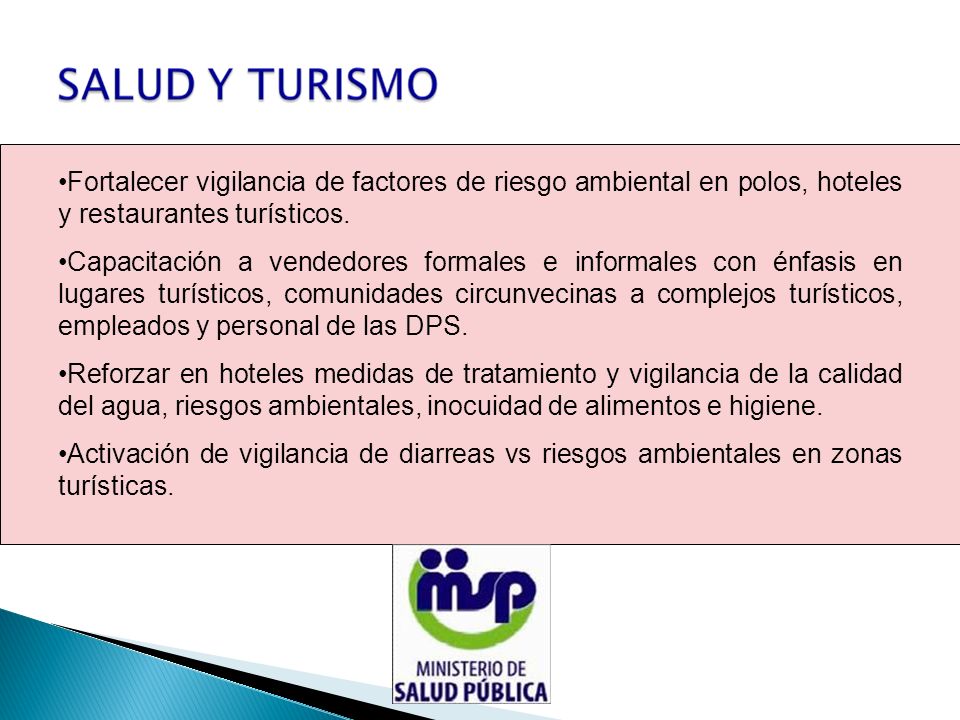 SALUD Y TURISMO

•Fortalecer vigilancia de factores de riesgo ambiental en polos, hoteles y restaurantes turísticos.

•Capacitación a vendedores formales e informales con énfasis en lugares turísticos, comunidades circunvecinas a complejos turísticos, empleados y personal de las DPS.

•Reforzar en hoteles medidas de tratamiento y vigilancia de la calidad del agua, riesgos ambientales, inocuidad de alimentos e higiene.

•Activación de vigilancia de diarreas vs riesgos ambientales en zonas turísticas.

msp
MINISTERIO DE
SALUD PÚBLICA